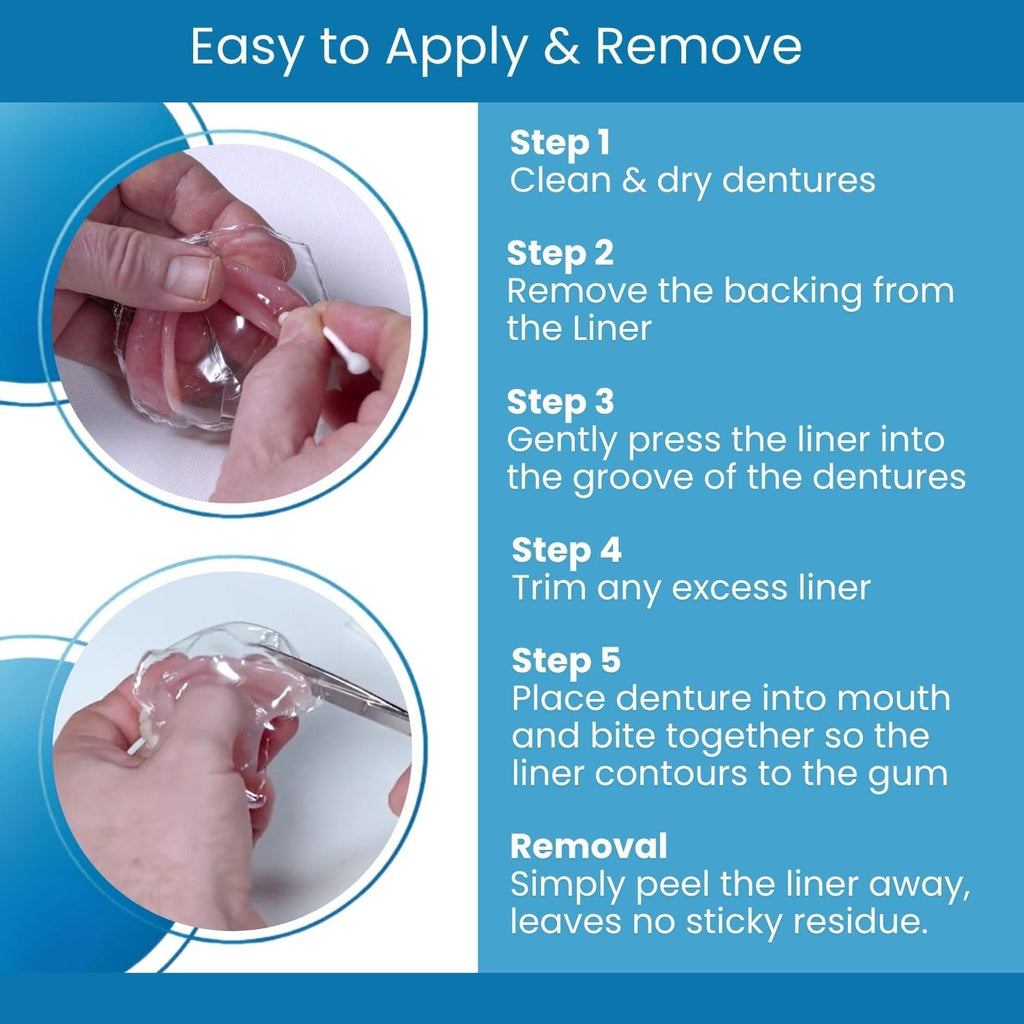 Easy to Apply & Remove

Step 1
Clean & dry dentures

Step 2
Remove the backing from the Liner

Step 3
Gently press the liner into the groove of the dentures

Step 4
Trim any excess liner

Step 5
Place denture into mouth and bite together so the liner contours to the gum

Removal
Simply peel the liner away, leaves no sticky residue.